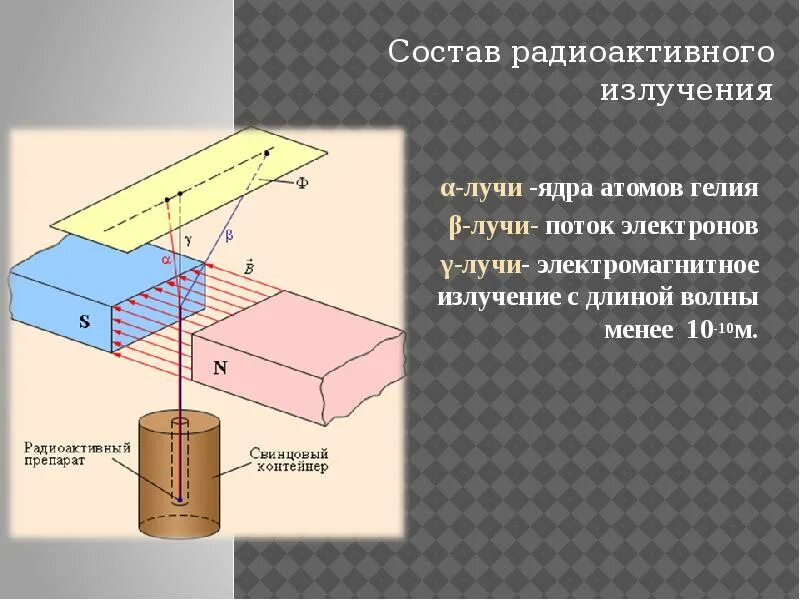 Состав радиоактивного излучения

α-лучи -ядра атомов гелия

β-лучи- поток электронов

γ-лучи- электромагнитное излучение с длиной волны менее $10^{-10}$м.

Ф

γ

β

α

$\vec{B}$

S

N

Радиоактивный препарат

Свинцовый контейнер